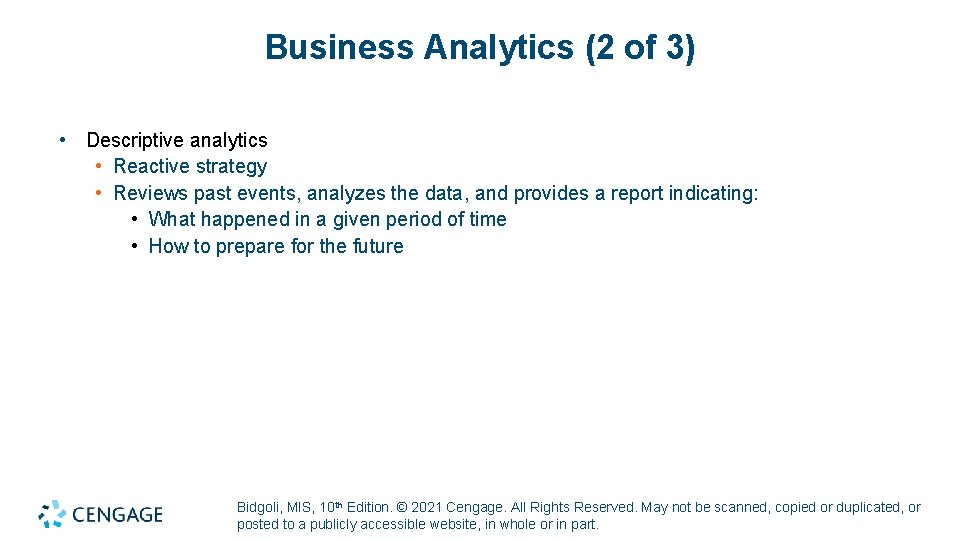 Business Analytics (2 of 3)

• Descriptive analytics
• Reactive strategy
• Reviews past events, analyzes the data, and provides a report indicating:
• What happened in a given period of time
• How to prepare for the future

CENGAGE

Bidgoli, MIS, 10th Edition. © 2021 Cengage. All Rights Reserved. May not be scanned, copied or duplicated, or posted to a publicly accessible website, in whole or in part.